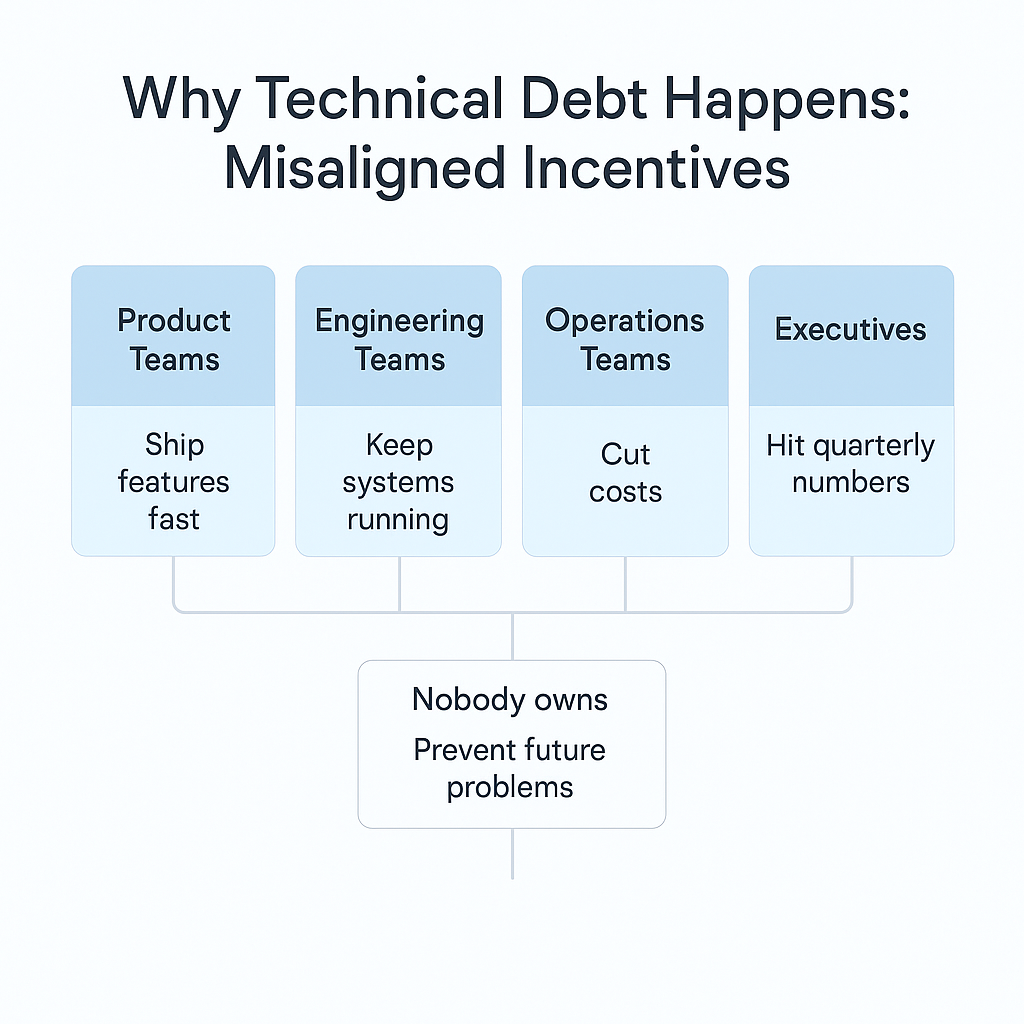 Why Technical Debt Happens: Misaligned Incentives

Product Teams

Ship features fast

Engineering Teams

Keep systems running

Operations Teams

Cut costs

Executives

Hit quarterly numbers

Nobody owns

Prevent future problems